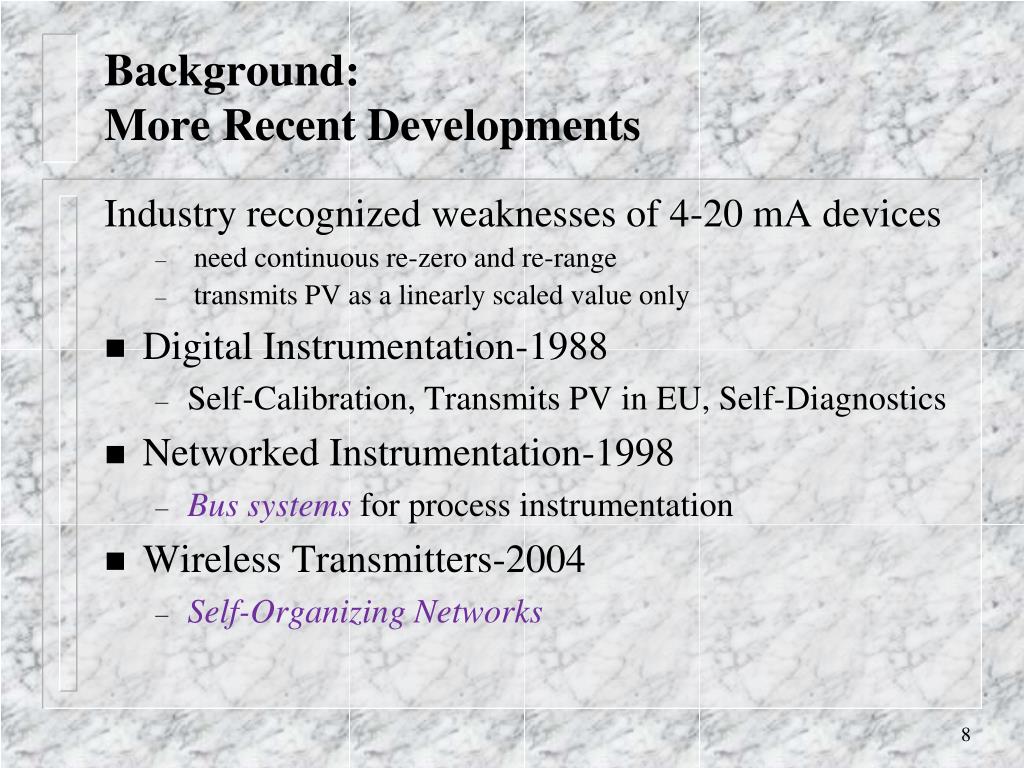 Background:
More Recent Developments

Industry recognized weaknesses of 4-20 mA devices
– need continuous re-zero and re-range
– transmits PV as a linearly scaled value only

■ Digital Instrumentation-1988
– Self-Calibration, Transmits PV in EU, Self-Diagnostics

■ Networked Instrumentation-1998
– Bus systems for process instrumentation

■ Wireless Transmitters-2004
– Self-Organizing Networks

8